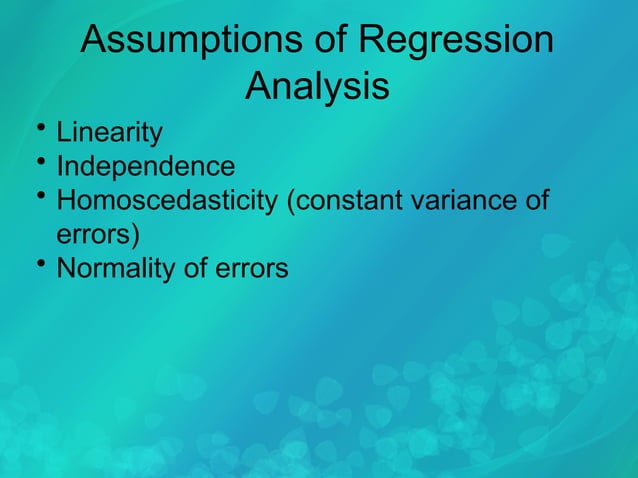 Assumptions of Regression Analysis

• Linearity
• Independence
• Homoscedasticity (constant variance of errors)
• Normality of errors